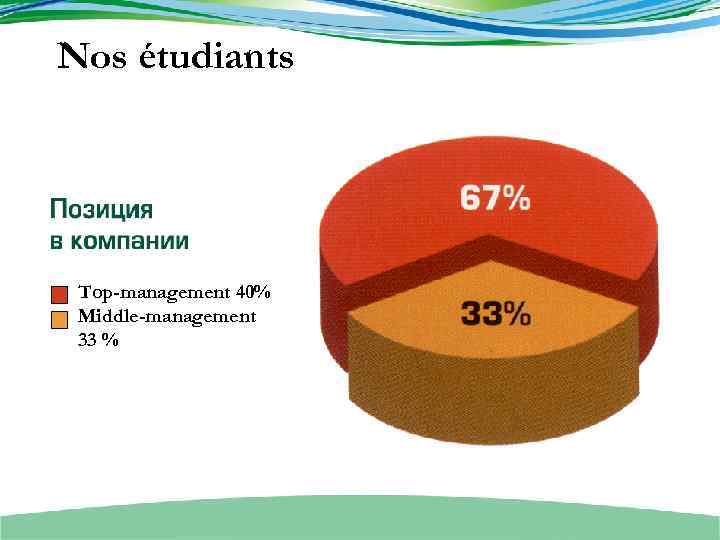 Nos étudiants

Позиция в компании

Top-management 40%
Middle-management 33 %

67%

33%